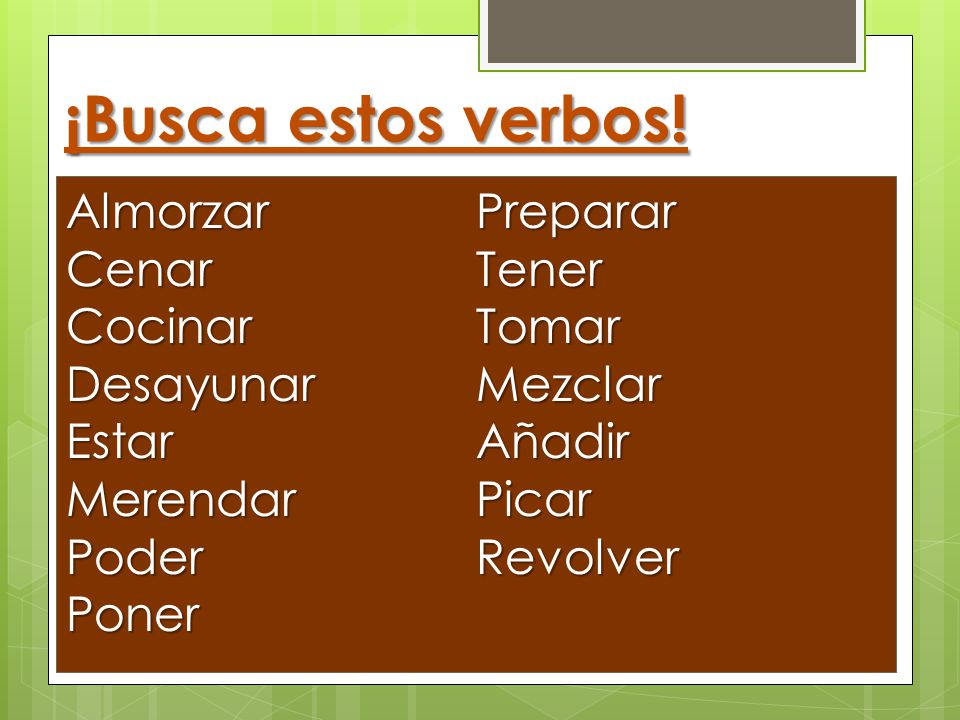 ¡Busca estos verbos!

Almorzar
Cenar
Cocinar
Desayunar
Estar
Merendar
Poder
Poner

Preparar
Tener
Tomar
Mezclar
Añadir
Picar
Revolver